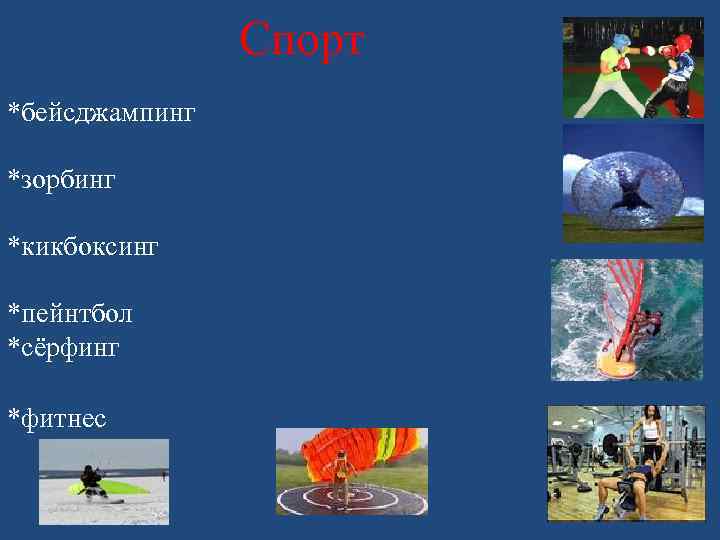 Спорт

*бейсджампинг

*зорбинг

*кикбоксинг

*пейнтбол
*сёрфинг

*фитнес